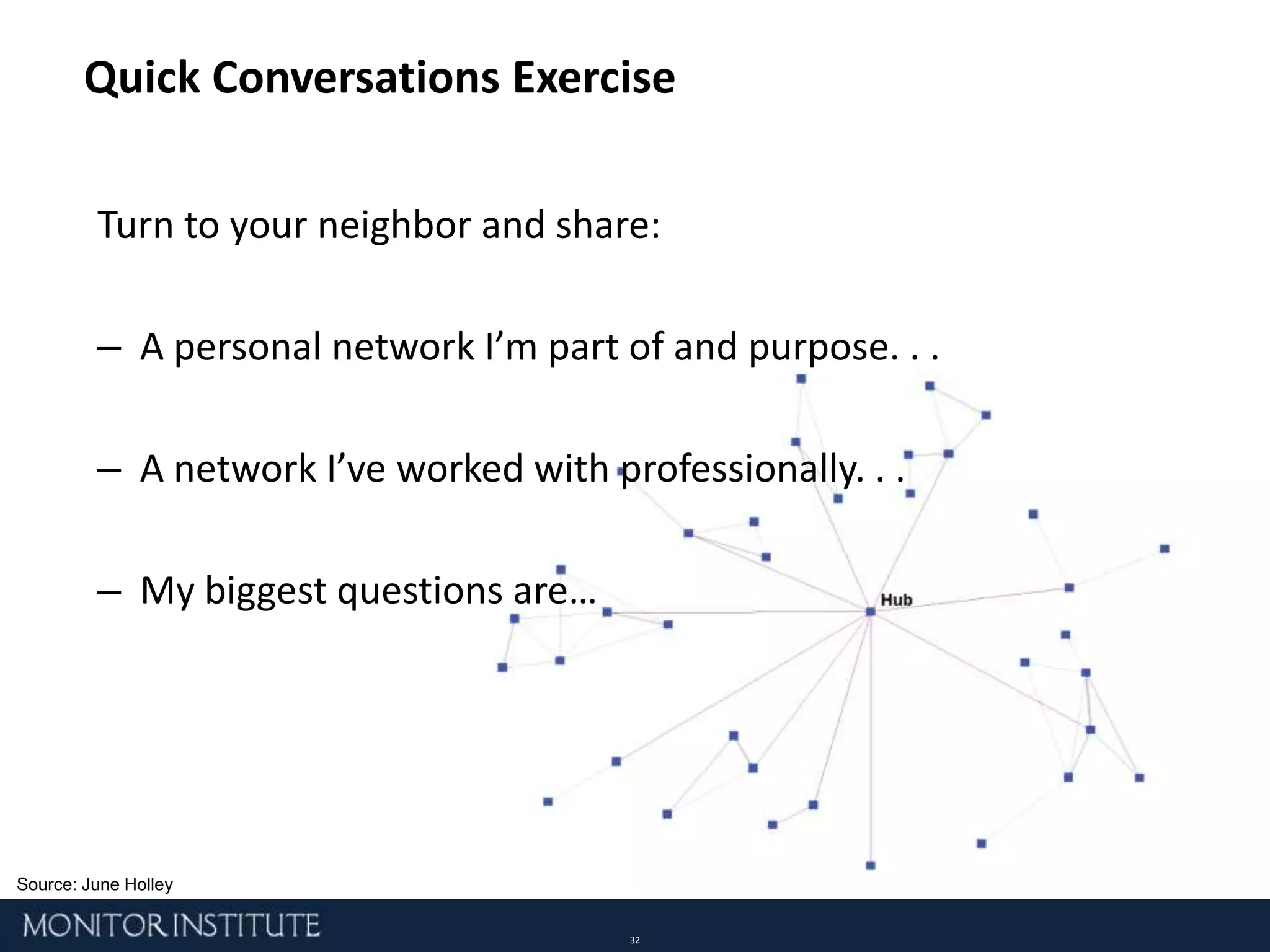 Quick Conversations Exercise

Turn to your neighbor and share:

– A personal network I'm part of and purpose. . .

– A network I've worked with professionally. . .

– My biggest questions are…

Hub

Source: June Holley

MONITOR INSTITUTE

32